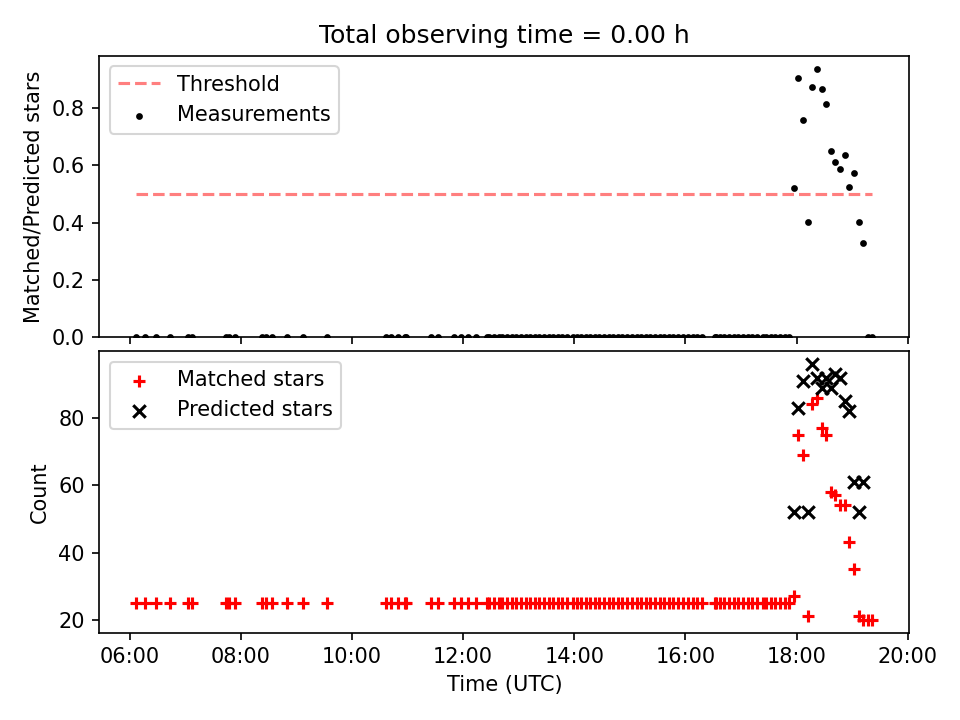 Total observing time = 0.00 h

Threshold
Measurements

Matched/Predicted stars

0.8
0.6
0.4
0.2
0.0

Matched stars
Predicted stars

Count

80
60
40
20

06:00 08:00 10:00 12:00 14:00 16:00 18:00 20:00

Time (UTC)